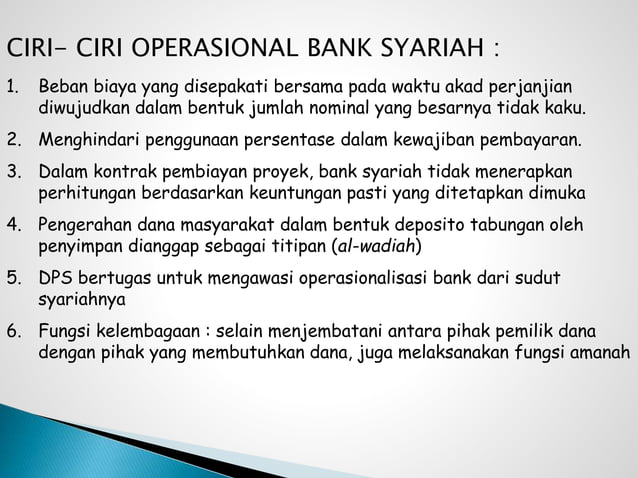 CIRI- CIRI OPERASIONAL BANK SYARIAH :

1. Beban biaya yang disepakati bersama pada waktu akad perjanjian diwujudkan dalam bentuk jumlah nominal yang besarnya tidak kaku.

2. Menghindari penggunaan persentase dalam kewajiban pembayaran.

3. Dalam kontrak pembiayan proyek, bank syariah tidak menerapkan perhitungan berdasarkan keuntungan pasti yang ditetapkan dimuka

4. Pengerahan dana masyarakat dalam bentuk deposito tabungan oleh penyimpan dianggap sebagai titipan (al-wadiah)

5. DPS bertugas untuk mengawasi operasionalisasi bank dari sudut syariahnya

6. Fungsi kelembagaan : selain menjembatani antara pihak pemilik dana dengan pihak yang membutuhkan dana, juga melaksanakan fungsi amanah